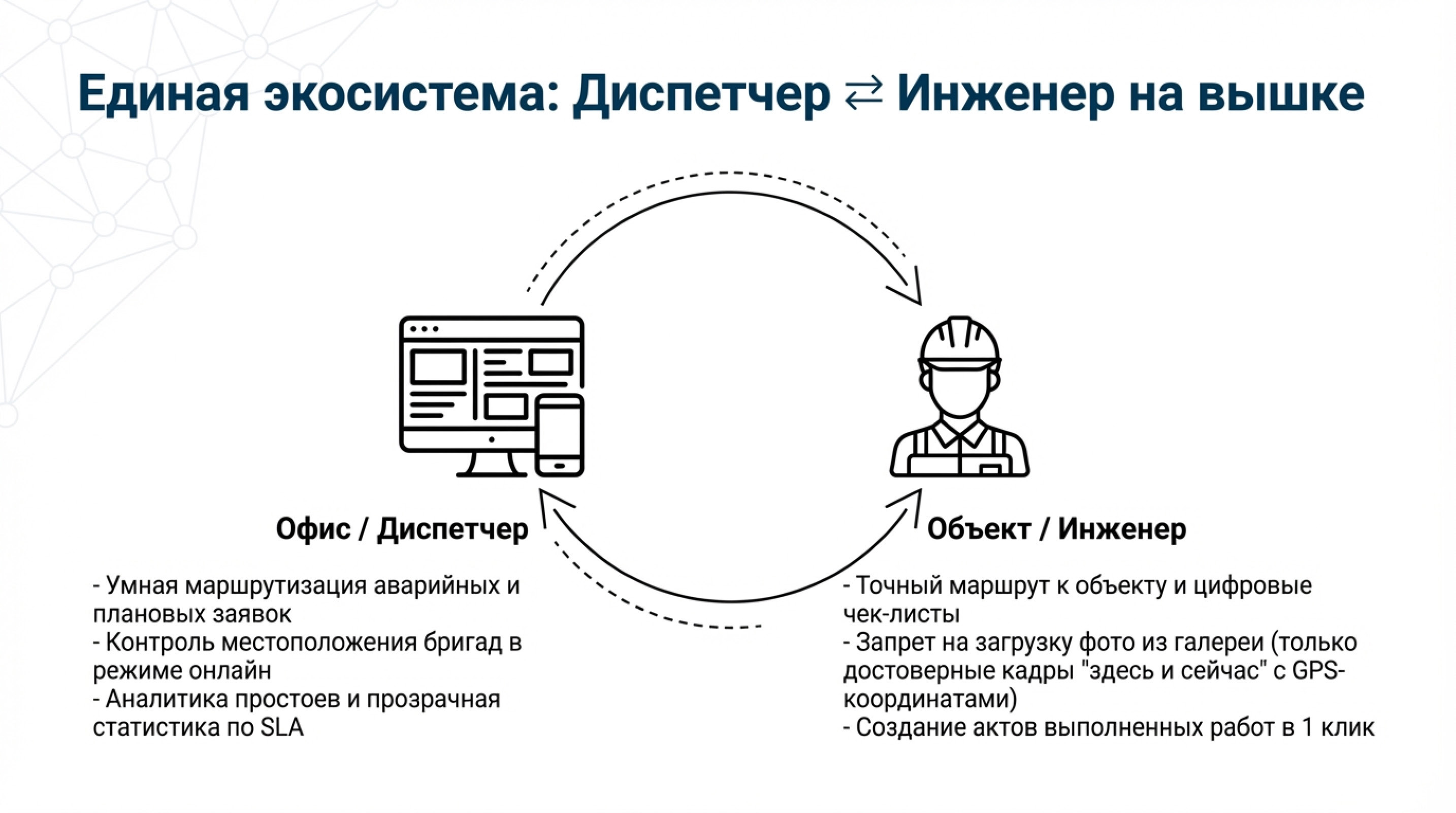 Единая экосистема: Диспетчер ⇄ Инженер на вышке

Офис / Диспетчер

- Умная маршрутизация аварийных и плановых заявок
- Контроль местоположения бригад в режиме онлайн
- Аналитика простоев и прозрачная статистика по SLA

Объект / Инженер

- Точный маршрут к объекту и цифровые чек-листы
- Запрет на загрузку фото из галереи (только достоверные кадры "здесь и сейчас" с GPS-координатами)
- Создание актов выполненных работ в 1 клик